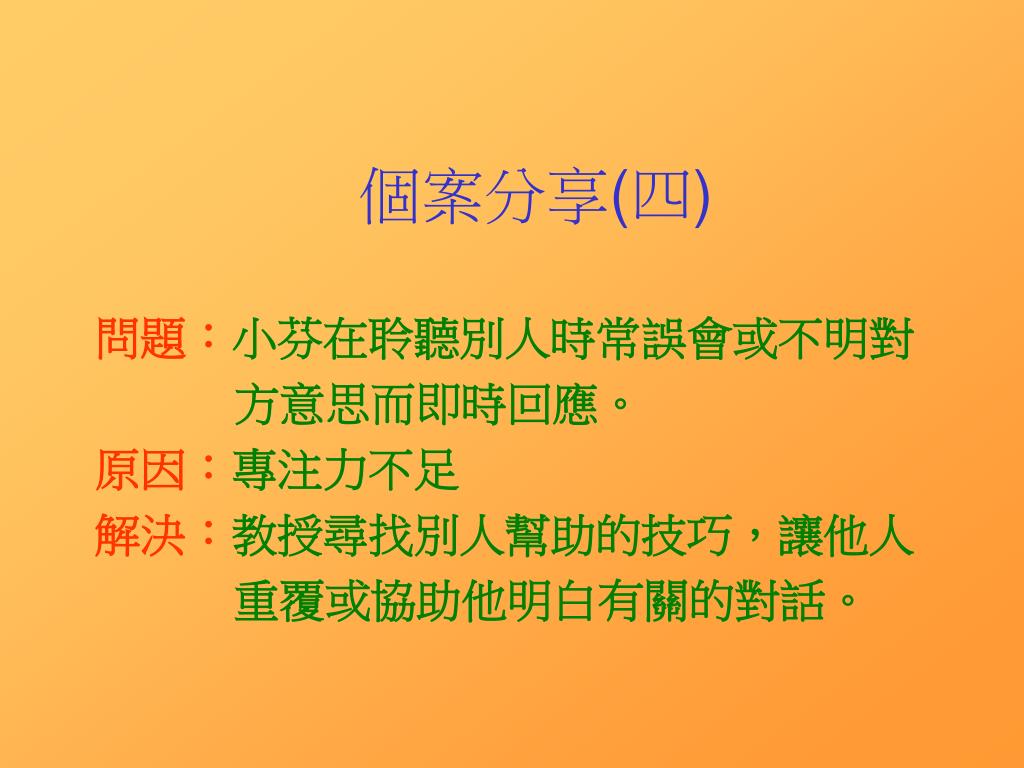 個案分享(四)

問題：小芬在聆聽別人時常誤會或不明對方意思而即時回應。

原因：專注力不足

解決：教授尋找別人幫助的技巧，讓他人重覆或協助他明白有關的對話。